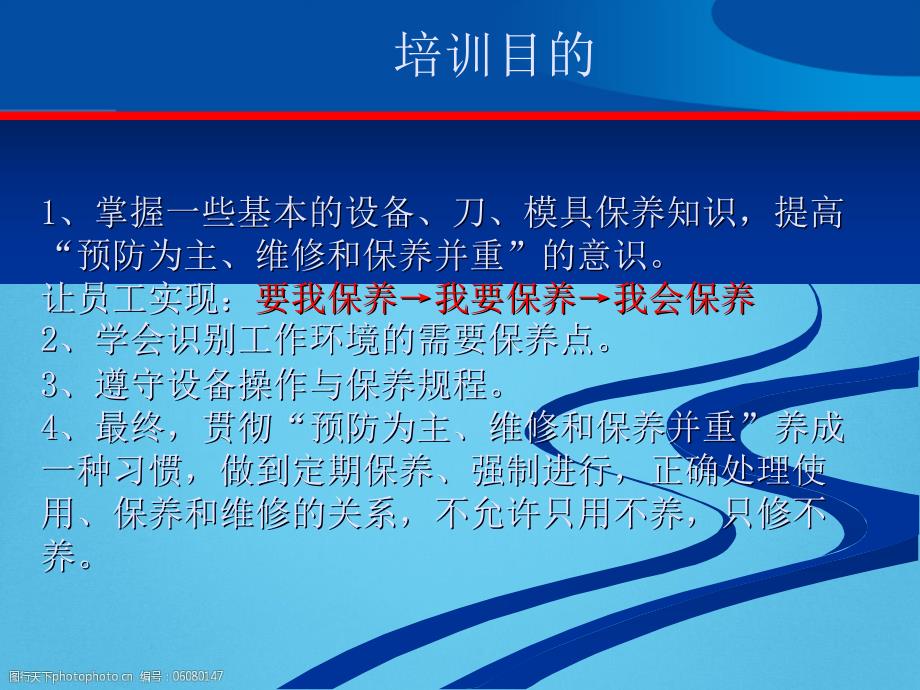 培训目的

1、掌握一些基本的设备、刀、模具保养知识，提高“预防为主、维修和保养并重”的意识。
让员工实现：要我保养→我要保养→我会保养
2、学会识别工作环境的需要保养点。
3、遵守设备操作与保养规程。
4、最终，贯彻“预防为主、维修和保养并重”养成一种习惯，做到定期保养、强制进行，正确处理使用、保养和维修的关系，不允许只用不养，只修不养。

图行天下photophoto.cn 编号：05080147